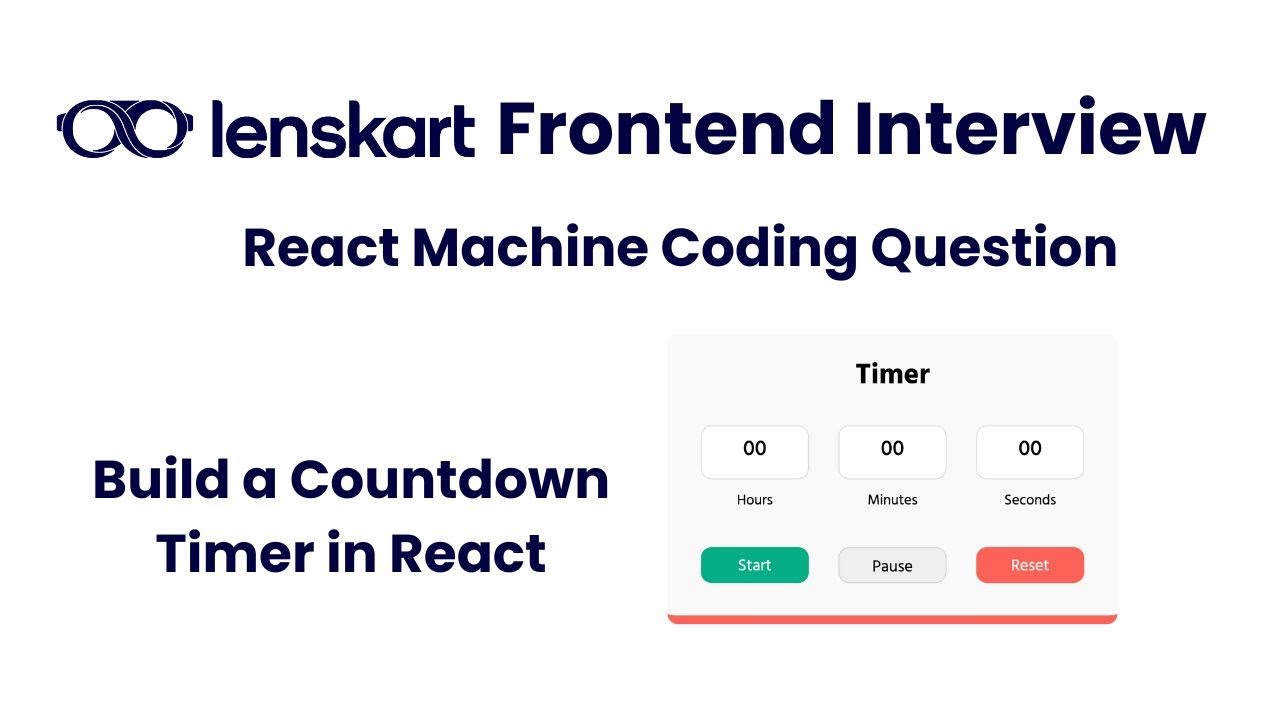 lenskart Frontend Interview

React Machine Coding Question

Build a Countdown Timer in React

Timer

00 00 00

Hours Minutes Seconds

Start Pause Reset